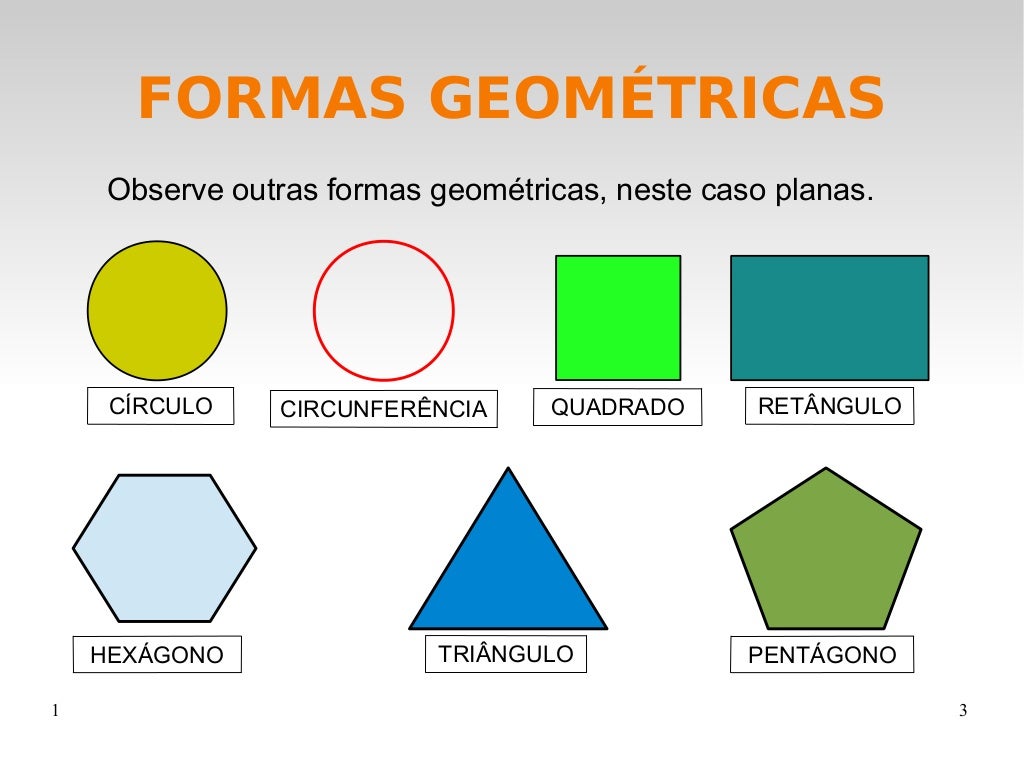 FORMAS GEOMÉTRICAS

Observe outras formas geométricas, neste caso planas.

CÍRCULO

CIRCUNFERÊNCIA

QUADRADO

RETÂNGULO

HEXÁGONO

TRIÂNGULO

PENTÁGONO

1

3